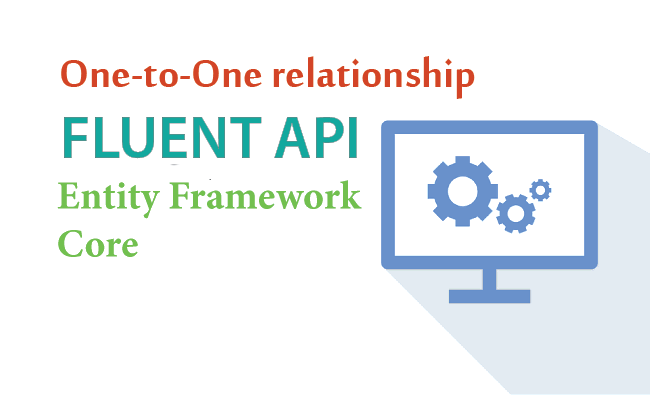 One-to-One relationship

FLUENT API

Entity Framework Core